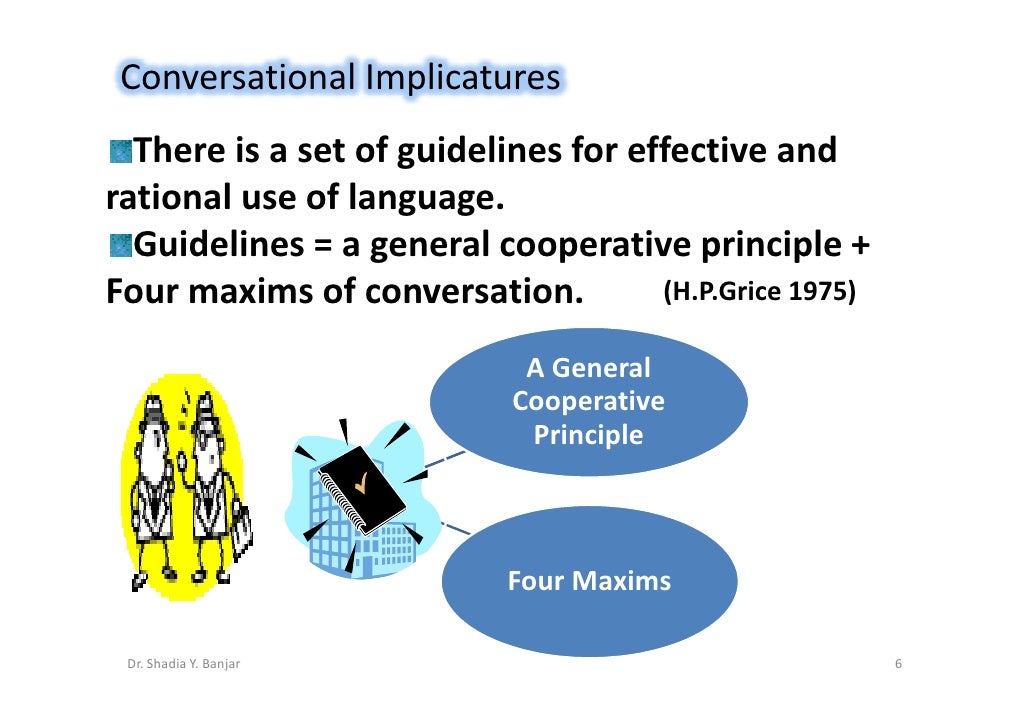 Conversational Implicatures

There is a set of guidelines for effective and rational use of language.

Guidelines = a general cooperative principle + Four maxims of conversation. (H.P.Grice 1975)

A General Cooperative Principle

Four Maxims

Dr. Shadia Y. Banjar

6